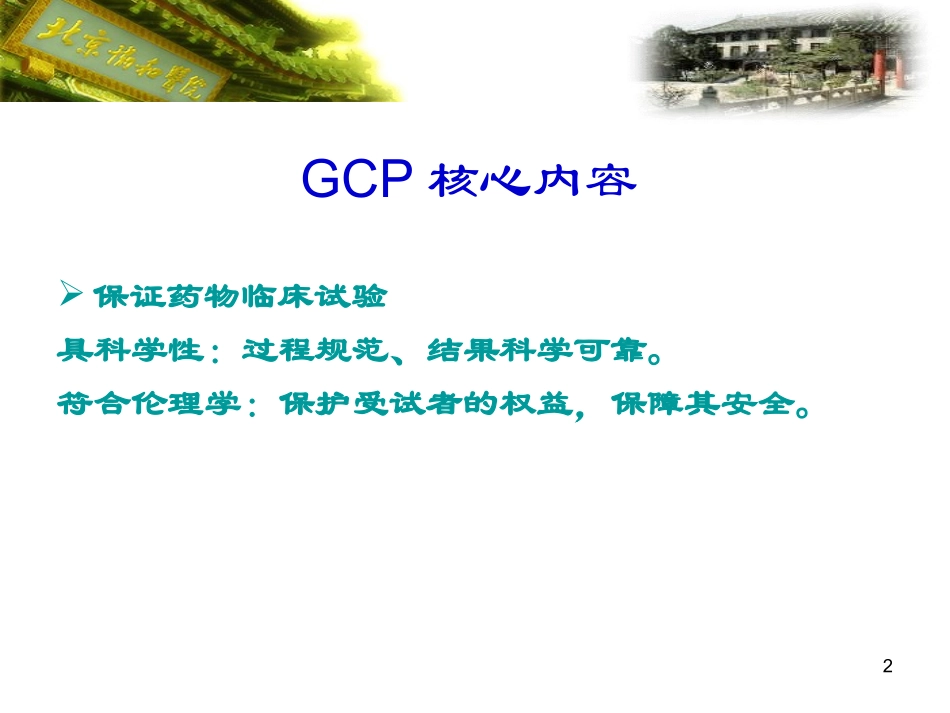 北京協和醫院

GCP 核心内容

➢ 保证药物临床试验

具科学性：过程规范、结果科学可靠。

符合伦理学：保护受试者的权益，保障其安全。

2